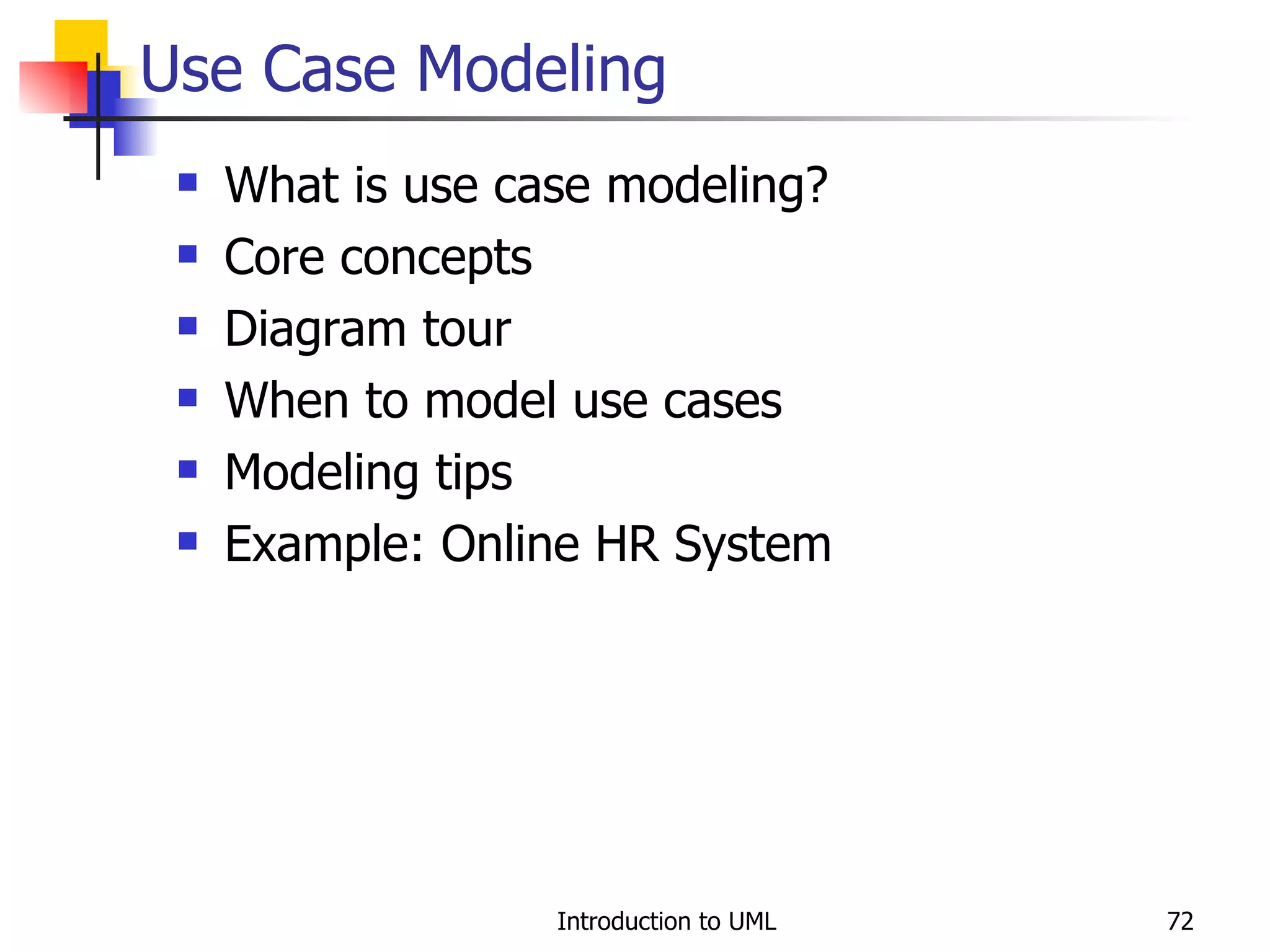 Use Case Modeling

- What is use case modeling?
- Core concepts
- Diagram tour
- When to model use cases
- Modeling tips
- Example: Online HR System

Introduction to UML

72